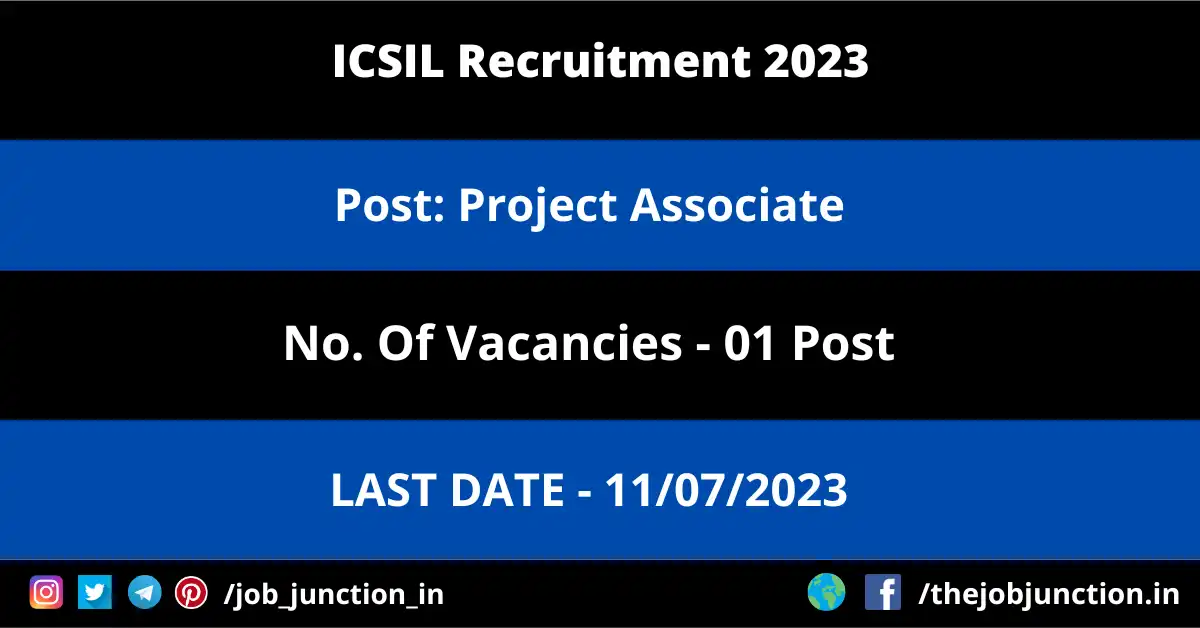 ICSIL Recruitment 2023

Post: Project Associate

No. Of Vacancies - 01 Post

LAST DATE - 11/07/2023

/job_junction_in

/thejobjunction.in